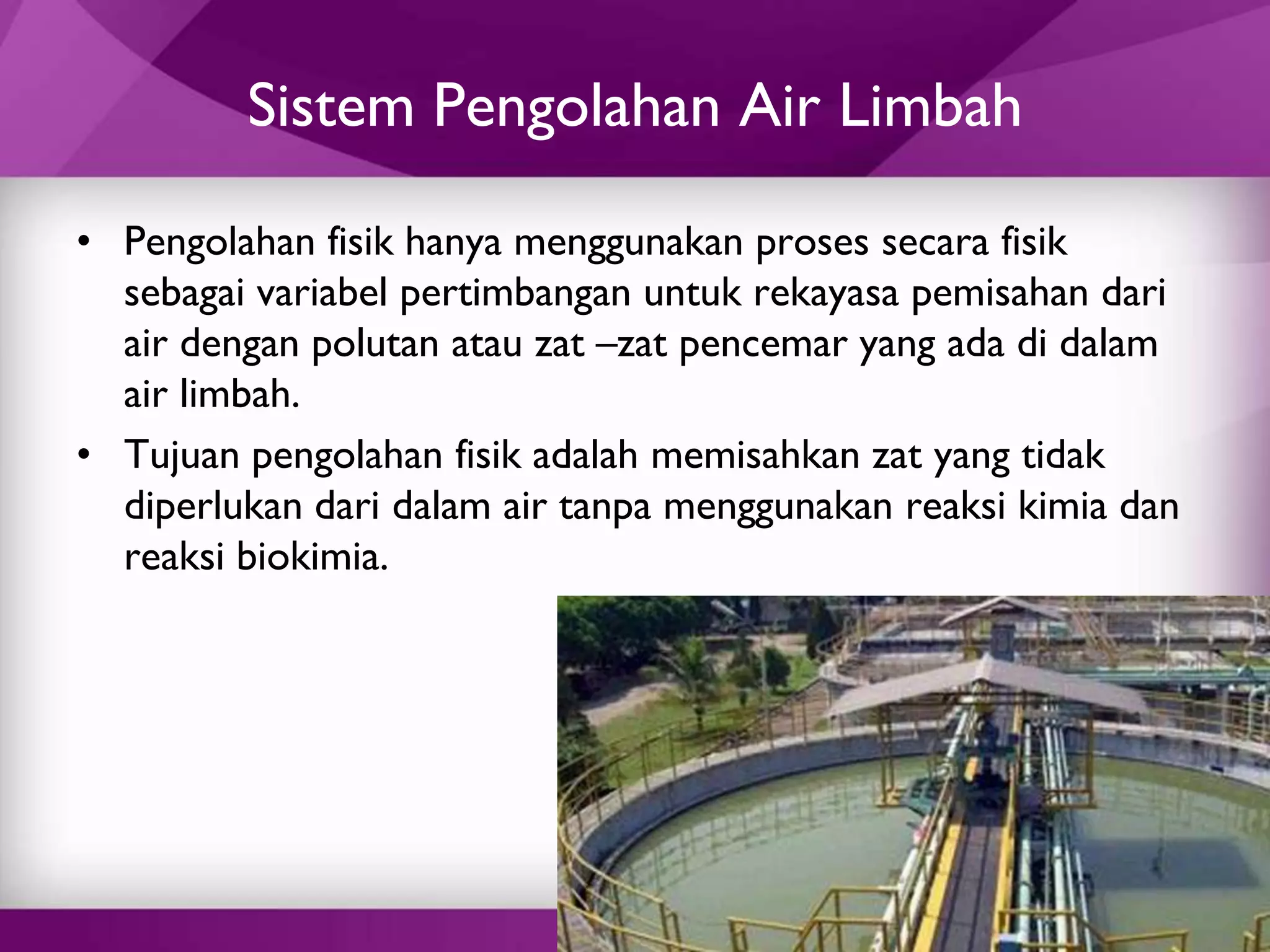 Sistem Pengolahan Air Limbah

• Pengolahan fisik hanya menggunakan proses secara fisik sebagai variabel pertimbangan untuk rekayasa pemisahan dari air dengan polutan atau zat –zat pencemar yang ada di dalam air limbah.

• Tujuan pengolahan fisik adalah memisahkan zat yang tidak diperlukan dari dalam air tanpa menggunakan reaksi kimia dan reaksi biokimia.